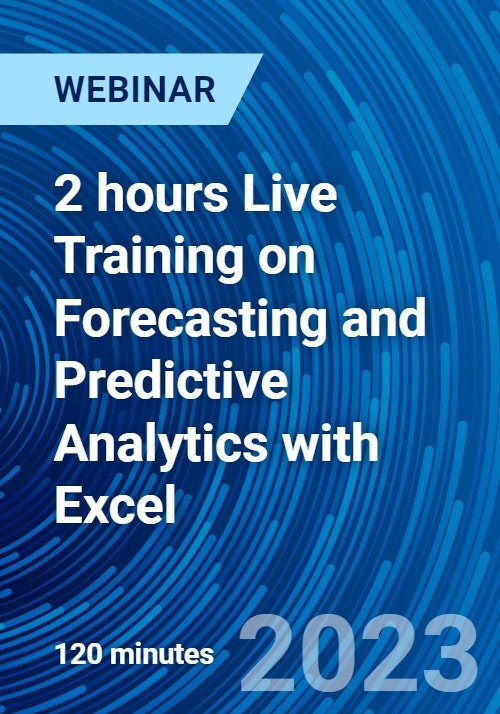 WEBINAR

2 hours Live Training on Forecasting and Predictive Analytics with Excel

120 minutes

2023